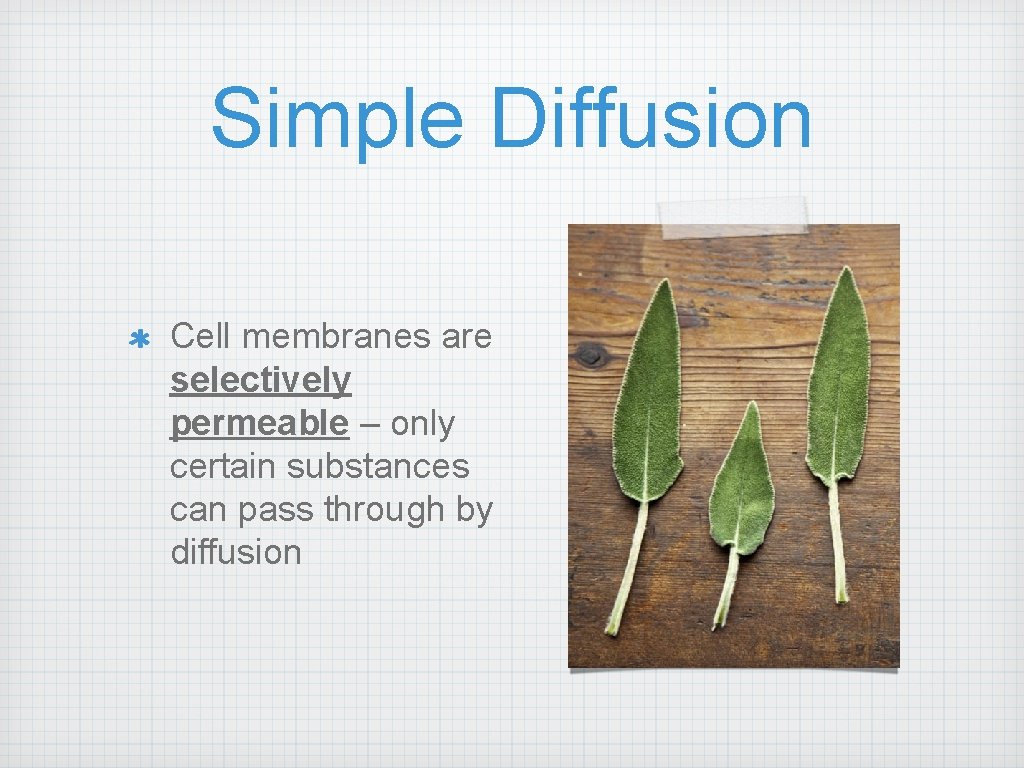 Simple Diffusion

Cell membranes are selectively permeable – only certain substances can pass through by diffusion